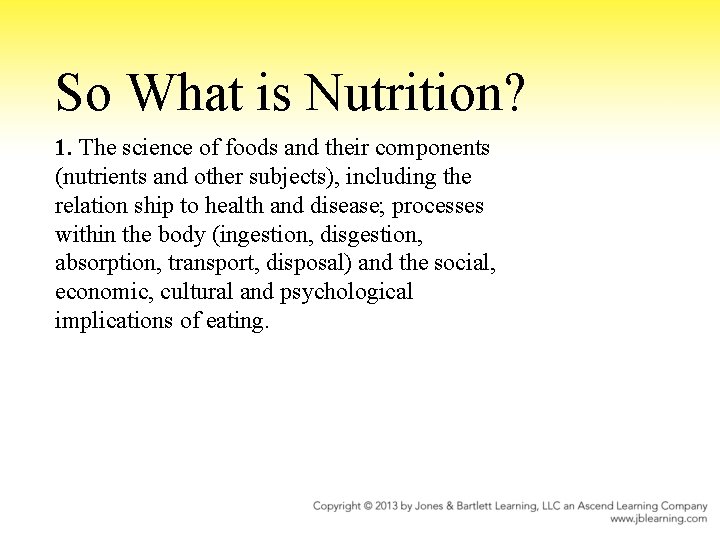 So What is Nutrition?

1. The science of foods and their components (nutrients and other subjects), including the relation ship to health and disease; processes within the body (ingestion, disgestion, absorption, transport, disposal) and the social, economic, cultural and psychological implications of eating.

Copyright © 2013 by Jones & Bartlett Learning, LLC an Ascend Learning Company
www.jblearning.com